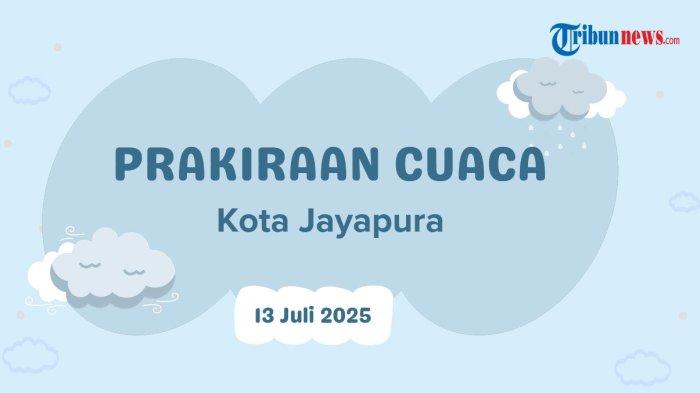 Tribunnews.com

PRAKIRAAN CUACA

Kota Jayapura

13 Juli 2025